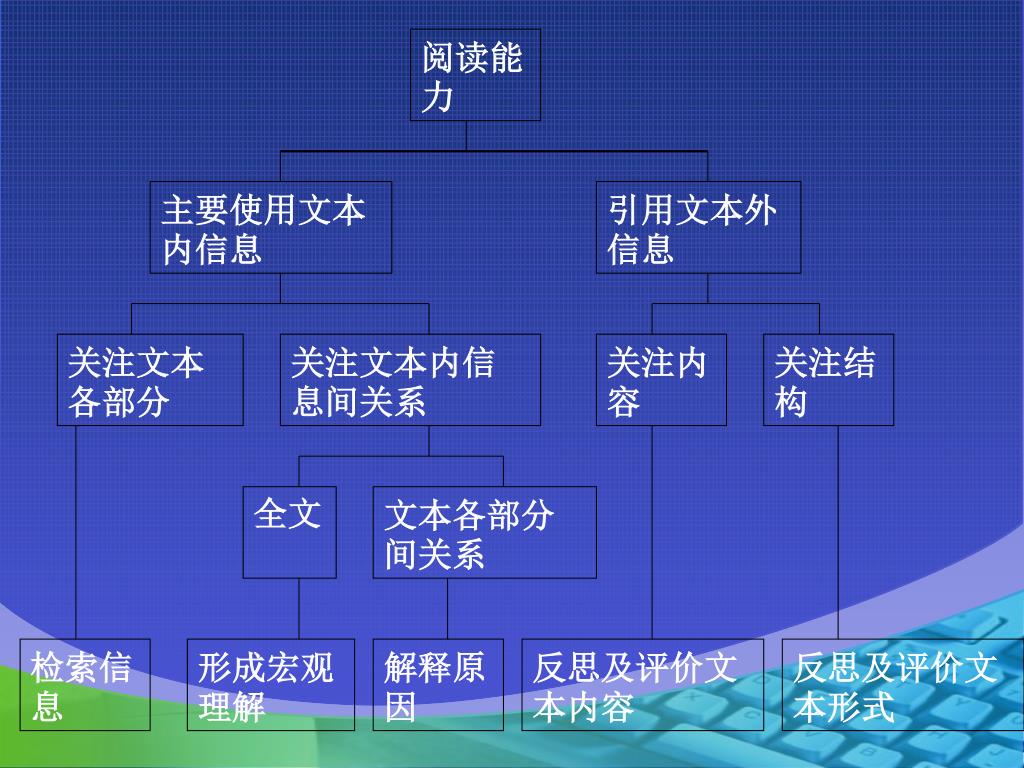 阅读能力

主要使用文本内信息

引用文本外信息

关注文本各部分

关注文本内信息间关系

关注内容

关注结构

全文

文本各部分间关系

检索信息

形成宏观理解

解释原因

反思及评价文本内容

反思及评价文本形式